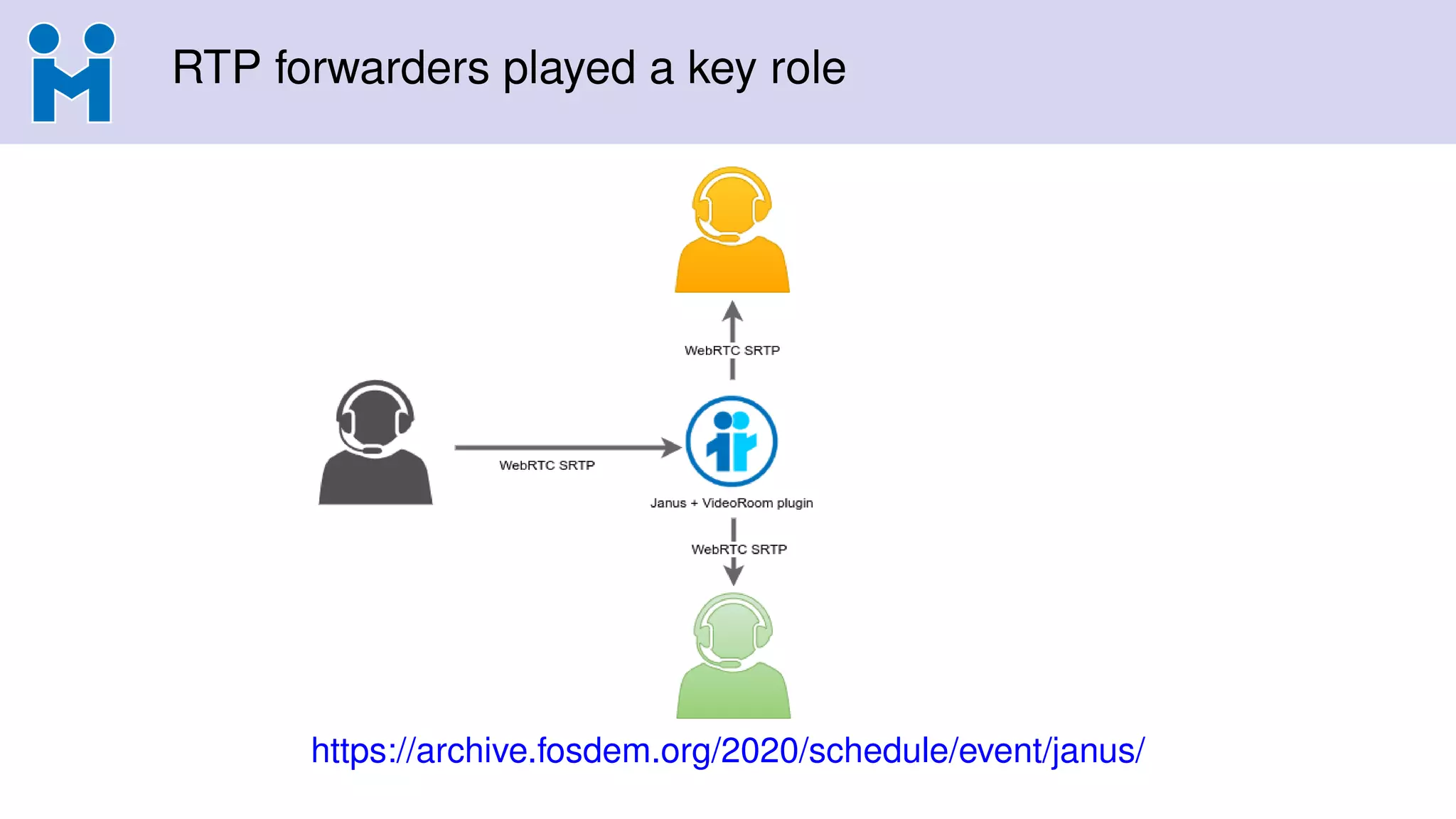 RTP forwarders played a key role

WebRTC SRTP

WebRTC SRTP

Janus + VideoRoom plugin

WebRTC SRTP

https://archive.fosdem.org/2020/schedule/event/janus/